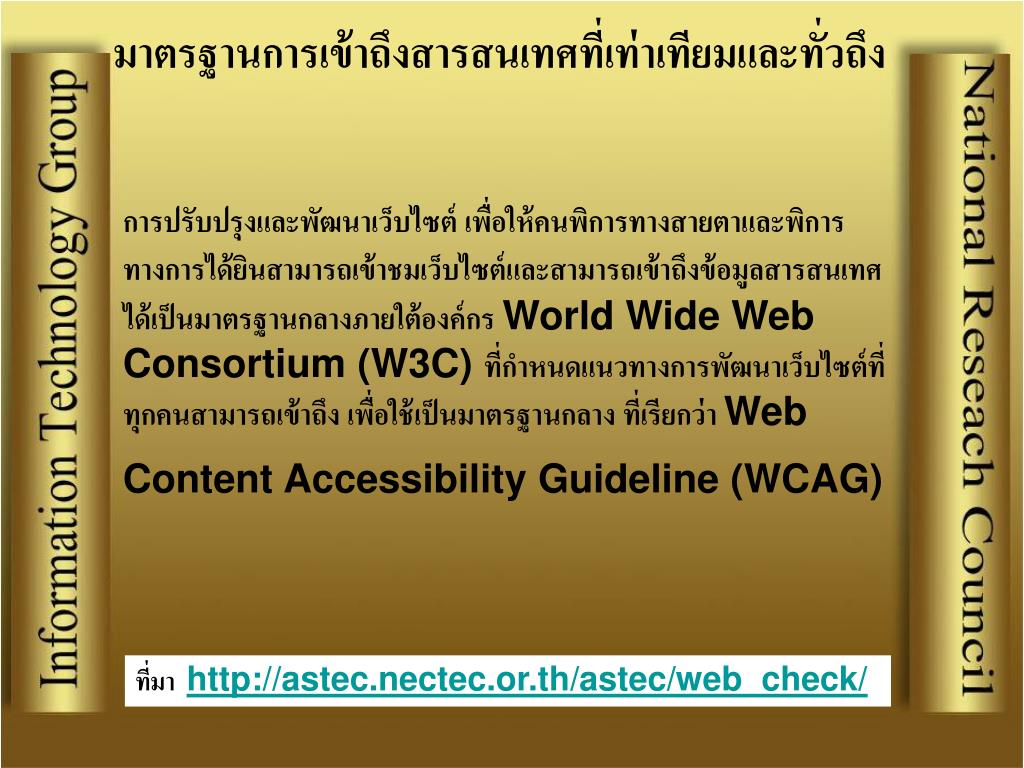 Information Technology Group

มาตรฐานการเข้าถึงสารสนเทศที่เท่าเทียมและทั่วถึง

การปรับปรุงและพัฒนาเว็บไซต์ เพื่อให้คนพิการทางสายตาและพิการทางการได้ยินสามารถเข้าชมเว็บไซต์และสามารถเข้าถึงข้อมูลสารสนเทศได้เป็นมาตรฐานกลางภายใต้องค์กร World Wide Web Consortium (W3C) ที่กำหนดแนวทางการพัฒนาเว็บไซต์ที่ทุกคนสามารถเข้าถึง เพื่อใช้เป็นมาตรฐานกลาง ที่เรียกว่า Web Content Accessibility Guideline (WCAG)

ที่มา http://astec.nectec.or.th/astec/web_check/

National Reseach Council